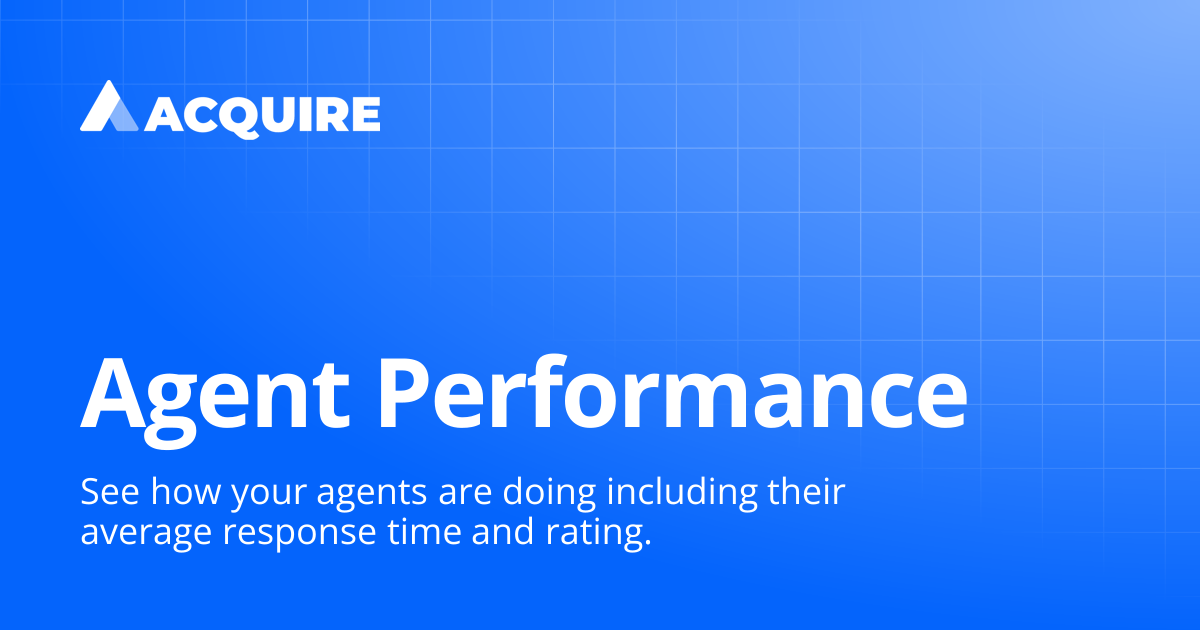 ACQUIRE

Agent Performance

See how your agents are doing including their average response time and rating.